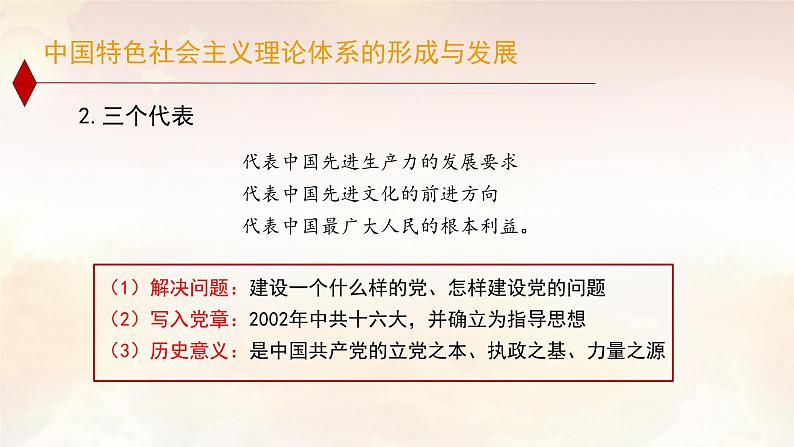 中国特色社会主义理论体系的形成与发展

2.三个代表

代表中国先进生产力的发展要求
代表中国先进文化的前进方向
代表中国最广大人民的根本利益。

（1）解决问题：建设一个什么样的党、怎样建设党的问题
（2）写入党章：2002年中共十六大，并确立为指导思想
（3）历史意义：是中国共产党的立党之本、执政之基、力量之源